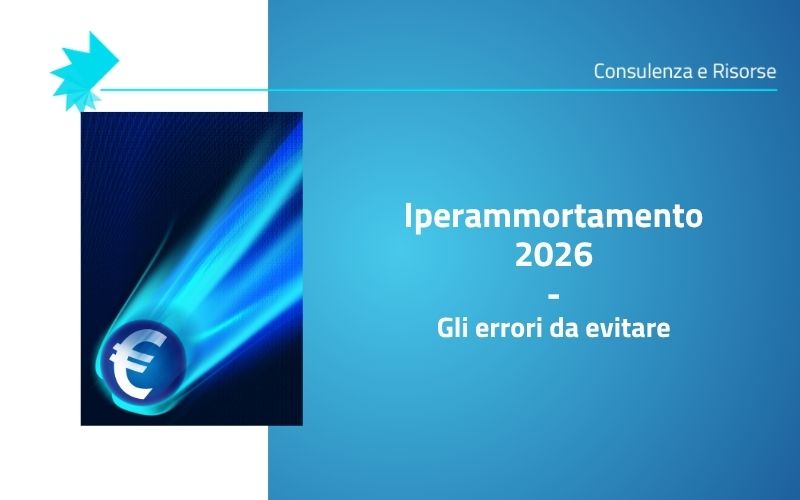 Consulenza e Risorse

Iperammortamento 2026
-
Gli errori da evitare

€